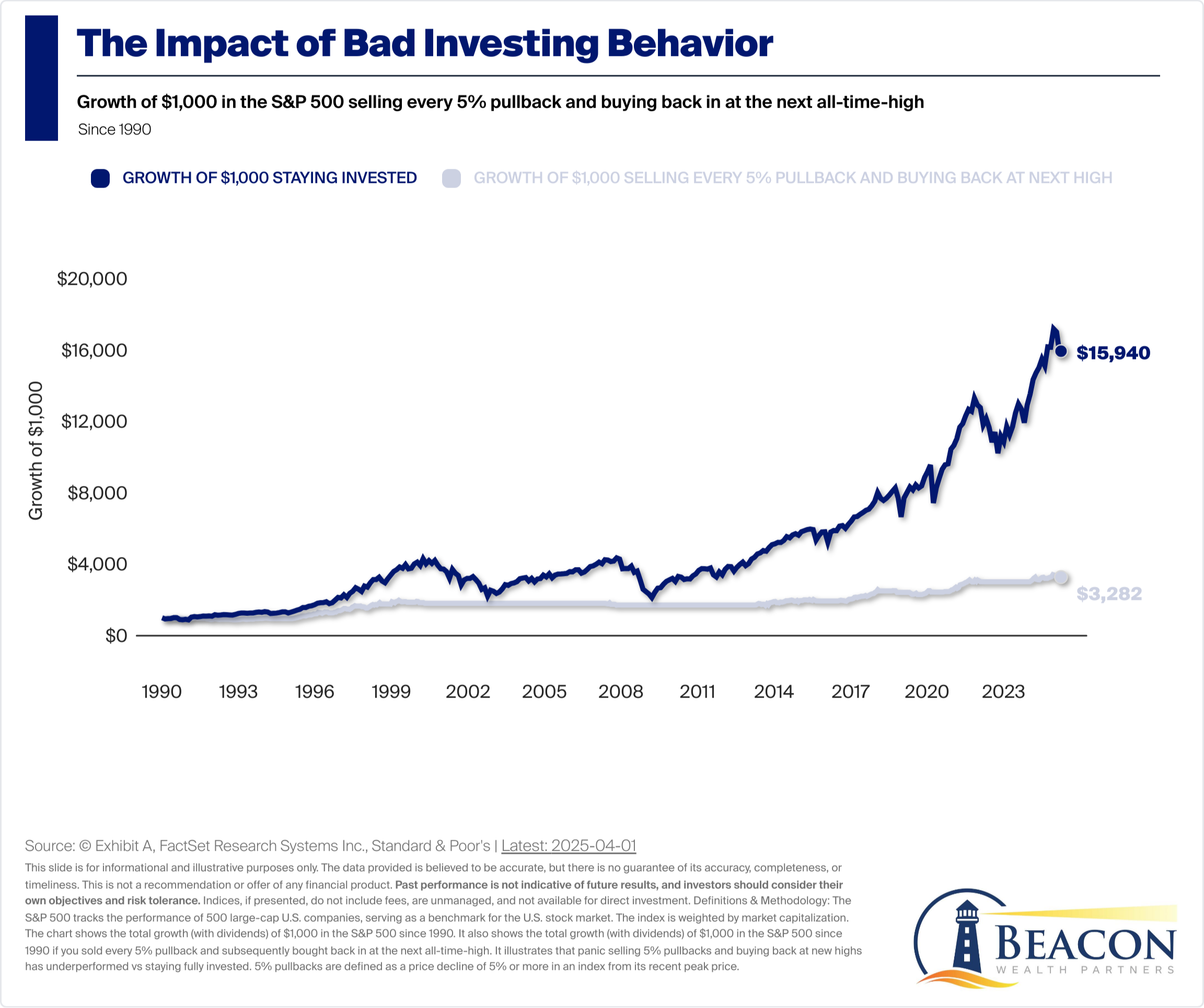 The Impact of Bad Investing Behavior

Growth of \$1,000 in the S&P 500 selling every 5% pullback and buying back in at the next all-time-high

Since 1990

GROWTH OF \$1,000 STAYING INVESTED GROWTH OF \$1,000 SELLING EVERY 5% PULLBACK AND BUYING BACK AT NEXT HIGH

Growth of \$1,000

\$20,000
\$16,000
\$12,000
\$8,000
\$4,000
\$0

\$15,940
\$3,282

1990 1993 1996 1999 2002 2005 2008 2011 2014 2017 2020 2023

Source: © Exhibit A, FactSet Research Systems Inc., Standard & Poor's | Latest: 2025-04-01

This slide is for informational and illustrative purposes only. The data provided is believed to be accurate, but there is no guarantee of its accuracy, completeness, or timeliness. This is not a recommendation or offer of any financial product. Past performance is not indicative of future results, and investors should consider their own objectives and risk tolerance. Indices, if presented, do not include fees, are unmanaged, and not available for direct investment. Definitions & Methodology: The S&P 500 tracks the performance of 500 large-cap U.S. companies, serving as a benchmark for the U.S. stock market. The index is weighted by market capitalization. The chart shows the total growth (with dividends) of \$1,000 in the S&P 500 since 1990. It also shows the total growth (with dividends) of \$1,000 in the S&P 500 since 1990 if you sold every 5% pullback and subsequently bought back in at the next all-time-high. It illustrates that panic selling 5% pullbacks and buying back at new highs has underperformed vs staying fully invested. 5% pullbacks are defined as a price decline of 5% or more in an index from its recent peak price.

BEACON
WEALTH PARTNERS